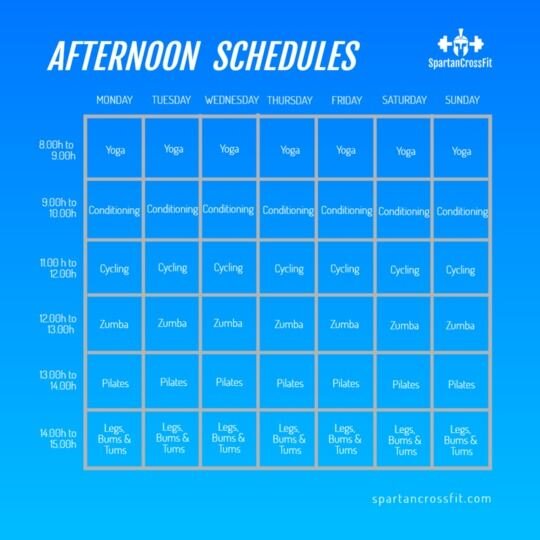 AFTERNOON SCHEDULES

SpartanCrossFit

| | MONDAY | TUESDAY | WEDNESDAY | THURSDAY | FRIDAY | SATURDAY | SUNDAY |
|---|---|---|---|---|---|---|---|
| 8.00h to 9.00h | Yoga | Yoga | Yoga | Yoga | Yoga | Yoga | Yoga |
| 9.00h to 10.00h | Conditioning | Conditioning | Conditioning | Conditioning | Conditioning | Conditioning | Conditioning |
| 11.00 h to 12.00h | Cycling | Cycling | Cycling | Cycling | Cycling | Cycling | Cycling |
| 12.00h to 13.00h | Zumba | Zumba | Zumba | Zumba | Zumba | Zumba | Zumba |
| 13.00h to 14.00h | Pilates | Pilates | Pilates | Pilates | Pilates | Pilates | Pilates |
| 14.00h to 15.00h | Legs, Bums & Tums | Legs, Bums & Tums | Legs, Bums & Tums | Legs, Bums & Tums | Legs, Bums & Tums | Legs, Bums & Tums | Legs, Bums & Tums |

spartancrossfit.com